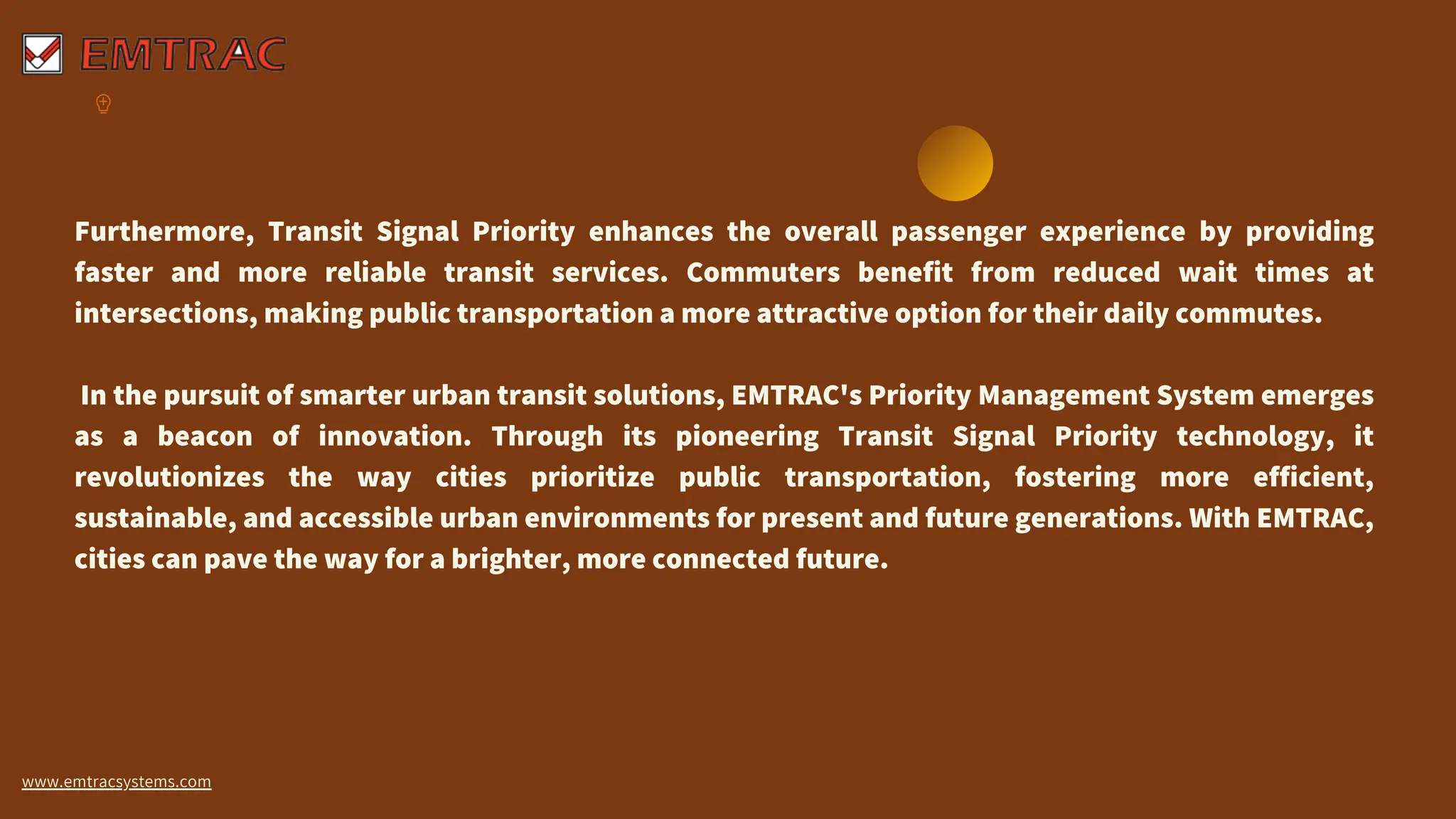 EMTRAC

Furthermore, Transit Signal Priority enhances the overall passenger experience by providing faster and more reliable transit services. Commuters benefit from reduced wait times at intersections, making public transportation a more attractive option for their daily commutes.

In the pursuit of smarter urban transit solutions, EMTRAC's Priority Management System emerges as a beacon of innovation. Through its pioneering Transit Signal Priority technology, it revolutionizes the way cities prioritize public transportation, fostering more efficient, sustainable, and accessible urban environments for present and future generations. With EMTRAC, cities can pave the way for a brighter, more connected future.

www.emtracsystems.com